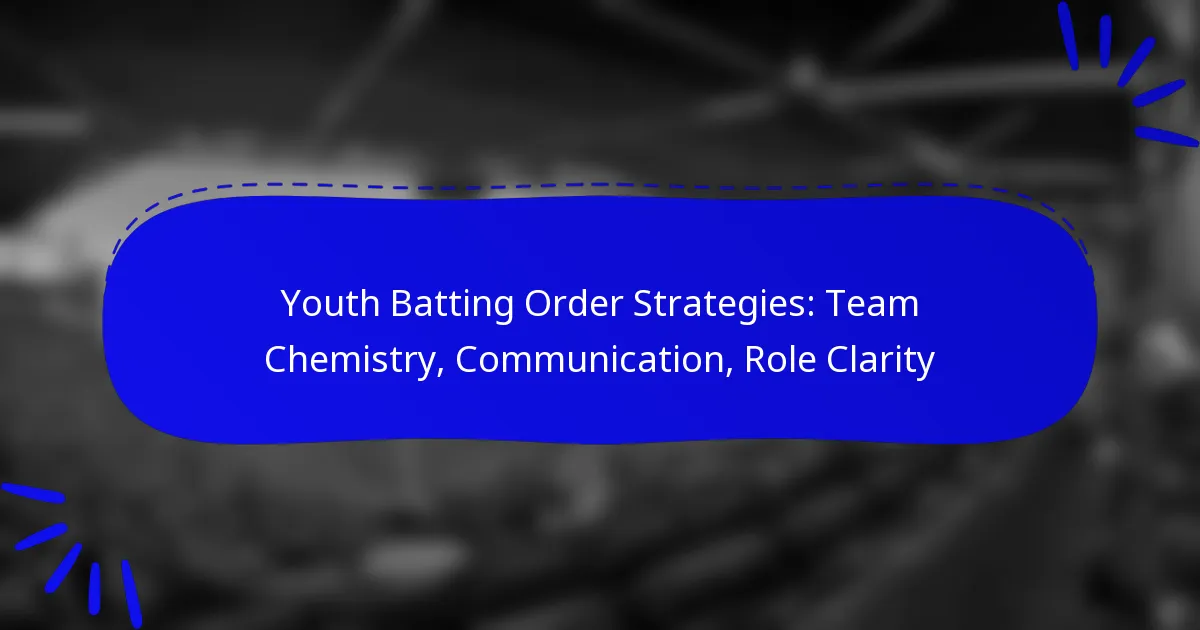 Youth Batting Order Strategies: Team Chemistry, Communication, Role Clarity